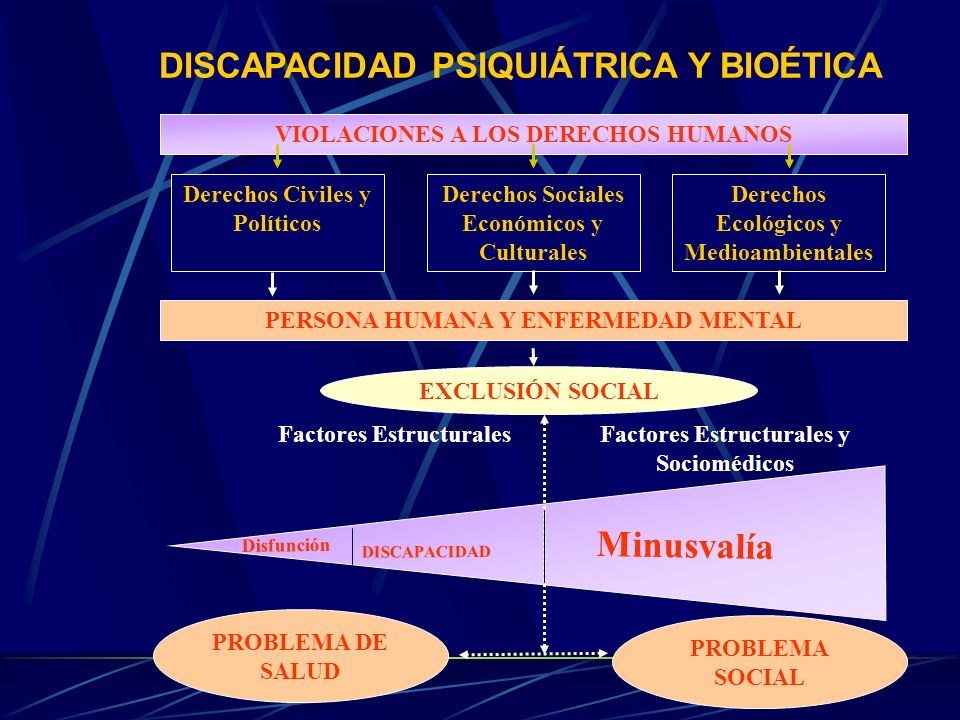 DISCAPACIDAD PSIQUIÁTRICA Y BIOÉTICA

VIOLACIONES A LOS DERECHOS HUMANOS

Derechos Civiles y Políticos

Derechos Sociales Económicos y Culturales

Derechos Ecológicos y Medioambientales

PERSONA HUMANA Y ENFERMEDAD MENTAL

EXCLUSIÓN SOCIAL

Factores Estructurales

Factores Estructurales y Sociomédicos

Disfunción

DISCAPACIDAD

Minusvalía

PROBLEMA DE SALUD

PROBLEMA SOCIAL